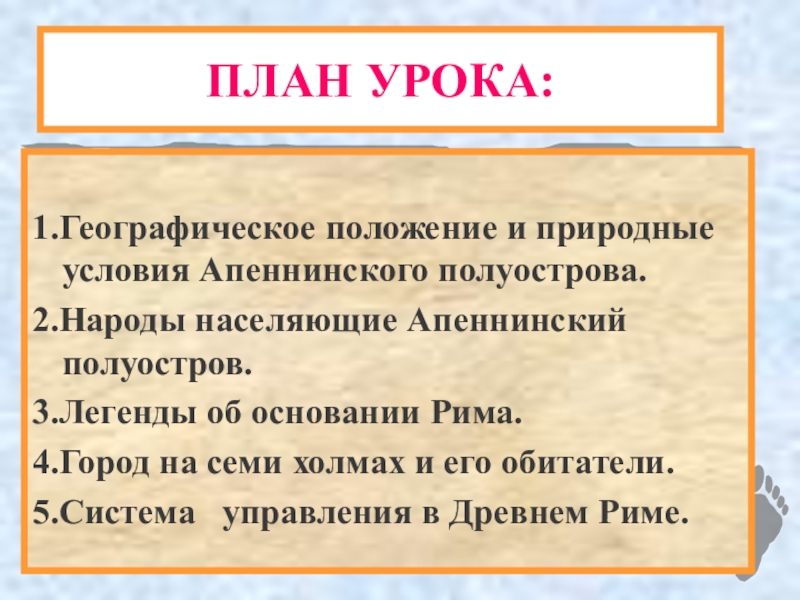 ПЛАН УРОКА:

1.Географическое положение и природные условия Апеннинского полуострова.

2.Народы населяющие Апеннинский полуостров.

3.Легенды об основании Рима.

4.Город на семи холмах и его обитатели.

5.Система управления в Древнем Риме.